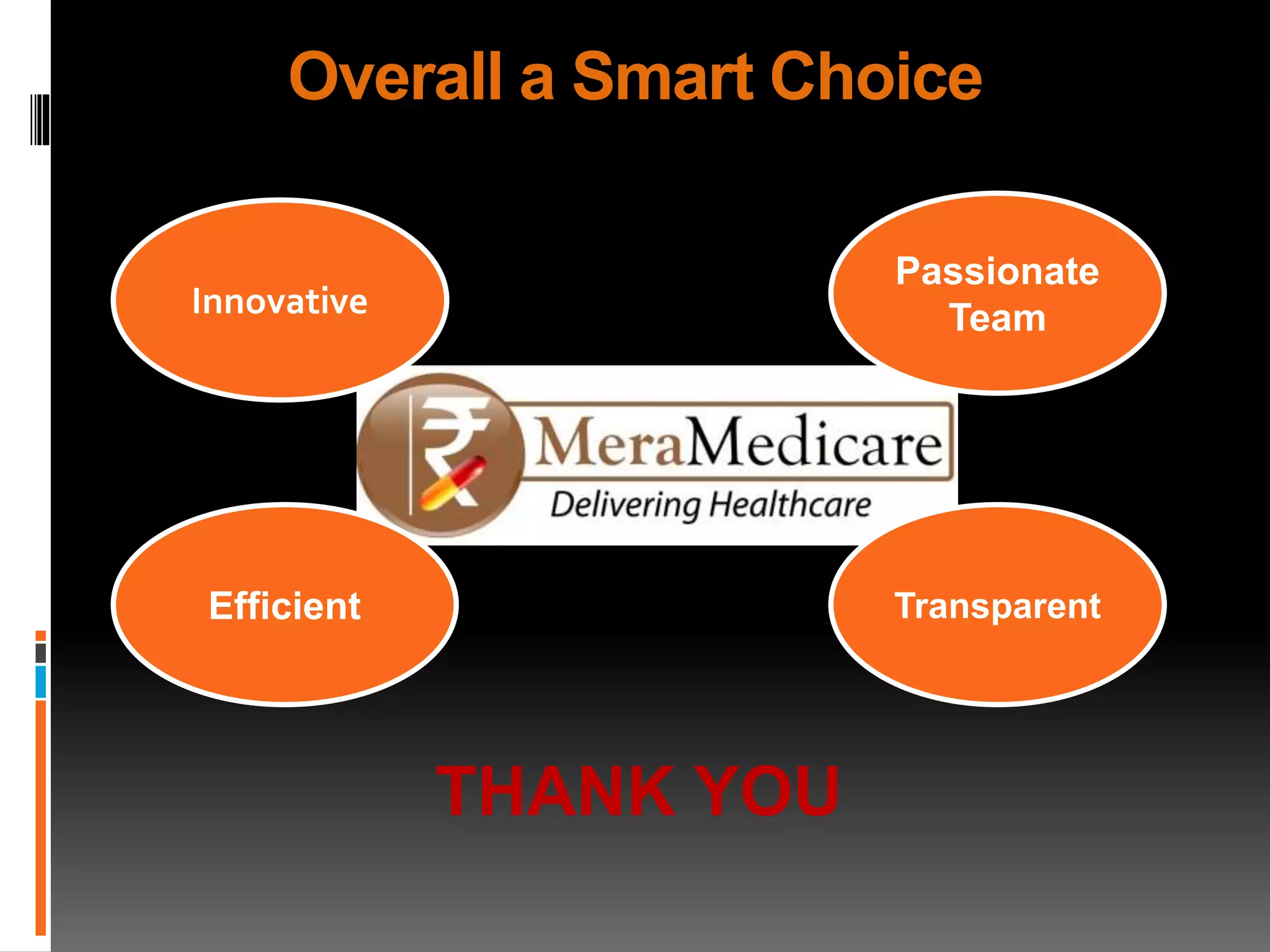 Overall a Smart Choice

Innovative

Passionate Team

MeraMedicare
Delivering Healthcare

Efficient

Transparent

THANK YOU